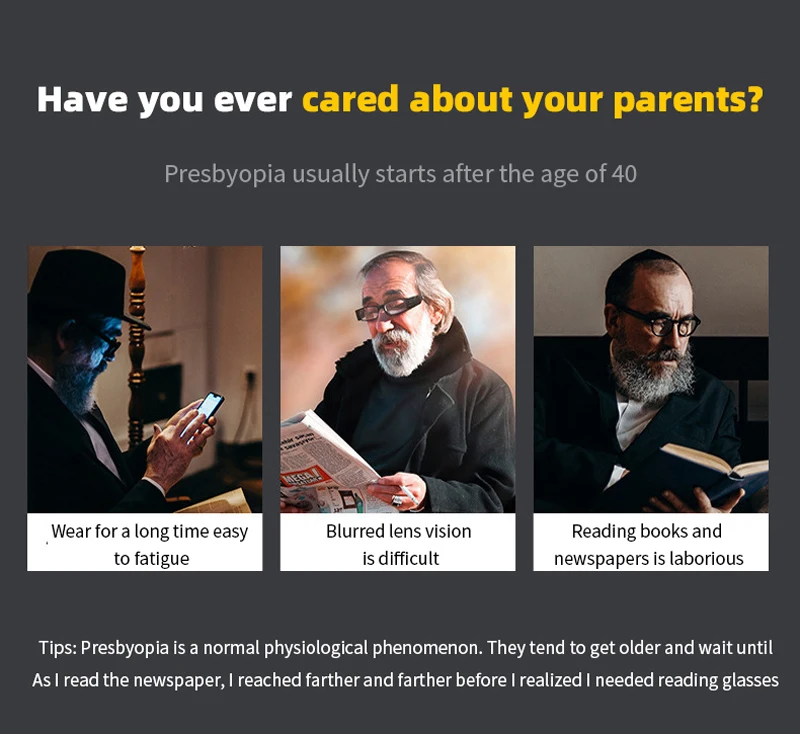 Have you ever cared about your parents?

Presbyopia usually starts after the age of 40

Wear for a long time easy to fatigue

Blurred lens vision is difficult

Reading books and newspapers is laborious

Tips: Presbyopia is a normal physiological phenomenon. They tend to get older and wait until As I read the newspaper, I reached farther and farther before I realized I needed reading glasses